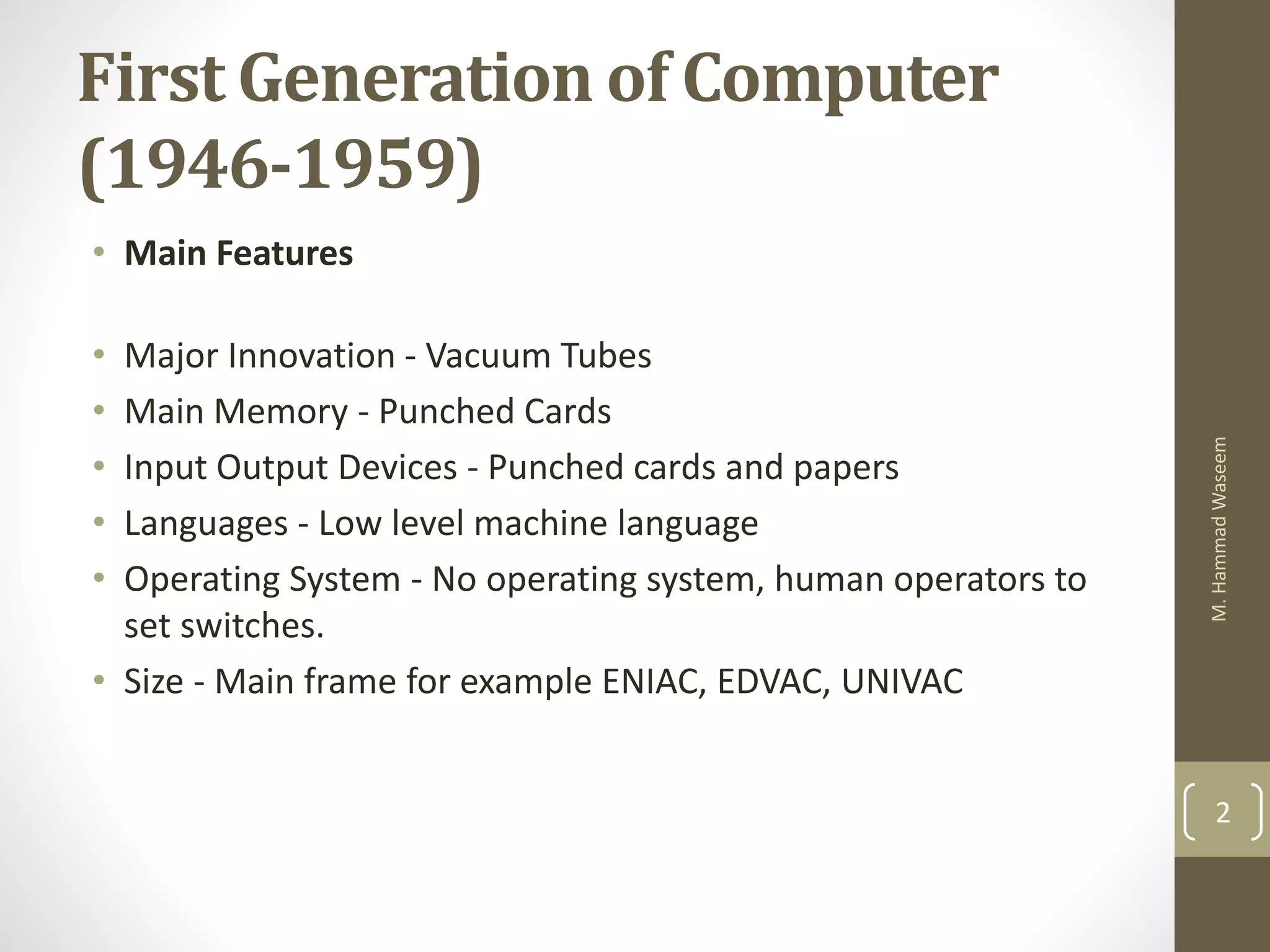 First Generation of Computer (1946-1959)

• Main Features

• Major Innovation - Vacuum Tubes
• Main Memory - Punched Cards
• Input Output Devices - Punched cards and papers
• Languages - Low level machine language
• Operating System - No operating system, human operators to set switches.
• Size - Main frame for example ENIAC, EDVAC, UNIVAC

M. Hammad Waseem

2